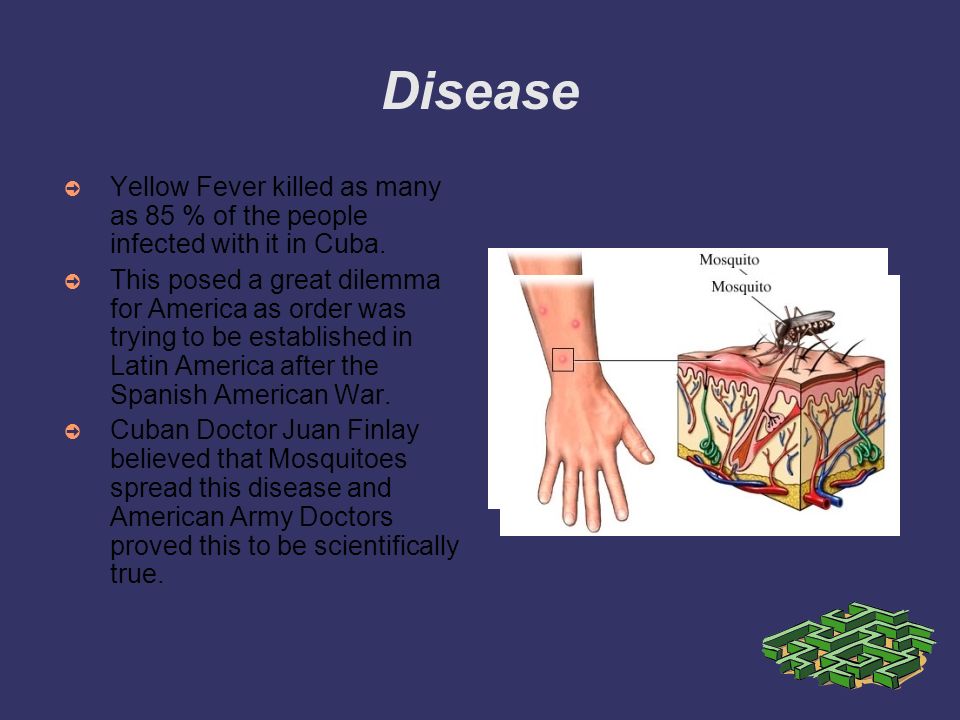 Disease

Yellow Fever killed as many as 85 % of the people infected with it in Cuba.

This posed a great dilemma for America as order was trying to be established in Latin America after the Spanish American War.

Cuban Doctor Juan Finlay believed that Mosquitoes spread this disease and American Army Doctors proved this to be scientifically true.

Mosquito

Mosquito